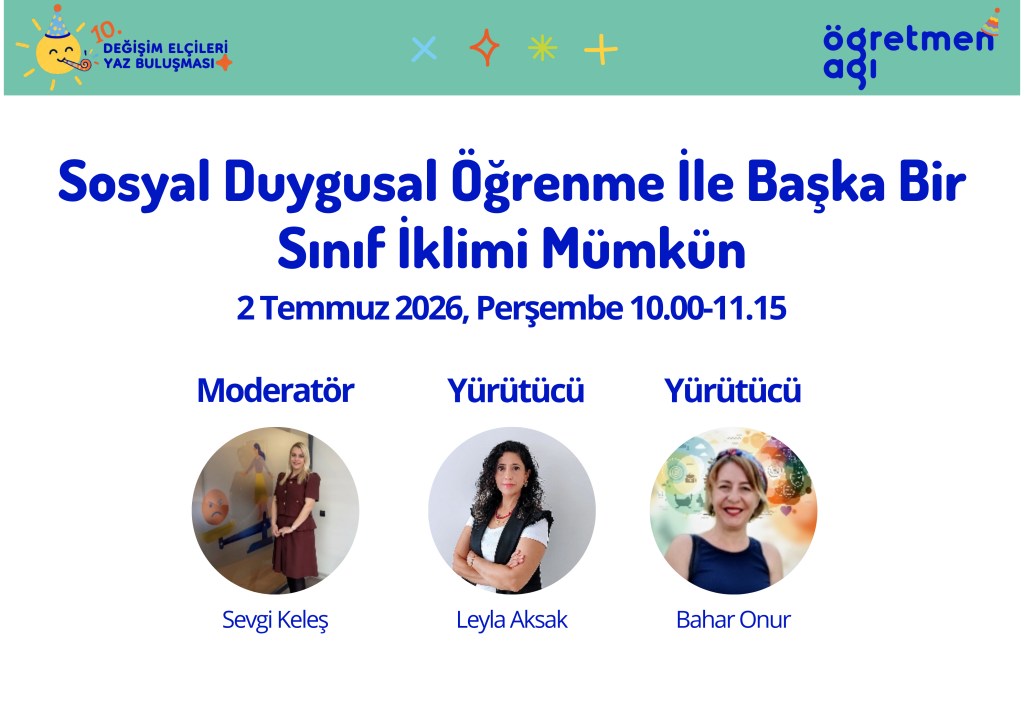 10.
DEĞİŞİM ELÇİLERİ
YAZ BULUŞMASI

öğretmen ağı

Sosyal Duygusal Öğrenme İle Başka Bir Sınıf İklimi Mümkün

2 Temmuz 2026, Perşembe 10.00-11.15

Moderatör
Sevgi Keleş

Yürütücü
Leyla Aksak

Yürütücü
Bahar Onur